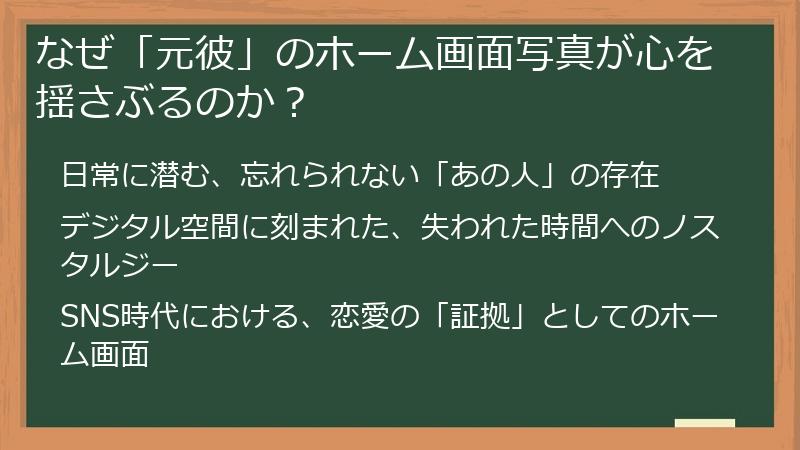 なぜ「元彼」のホーム画面写真が心を揺さぶるのか？

日常に潜む、忘れられない「あの人」の存在

デジタル空間に刻まれた、失われた時間へのノスタルジー

SNS時代における、恋愛の「証拠」としてのホーム画面